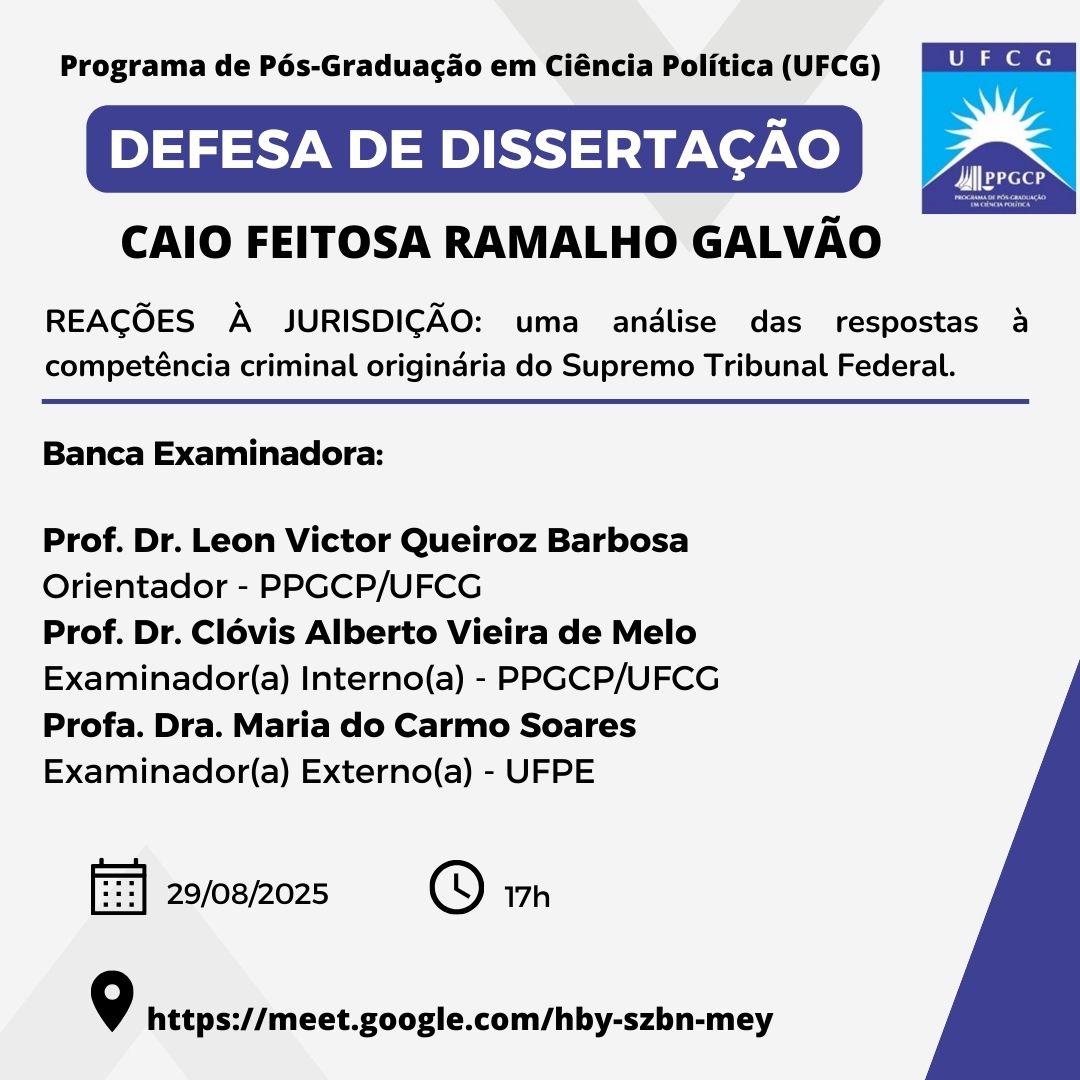 Programa de Pós-Graduação em Ciência Política (UFCG)

UFCG
PPGCP
PROGRAMA DE PÓS-GRADUAÇÃO EM CIÊNCIA POLÍTICA

DEFESA DE DISSERTAÇÃO

CAIO FEITOSA RAMALHO GALVÃO

REAÇÕES À JURISDIÇÃO: uma análise das respostas à competência criminal originária do Supremo Tribunal Federal.

Banca Examinadora:

Prof. Dr. Leon Victor Queiroz Barbosa
Orientador - PPGCP/UFCG
Prof. Dr. Clóvis Alberto Vieira de Melo
Examinador(a) Interno(a) - PPGCP/UFCG
Profa. Dra. Maria do Carmo Soares
Examinador(a) Externo(a) - UFPE

29/08/2025

17h

https://meet.google.com/hby-szbn-mey